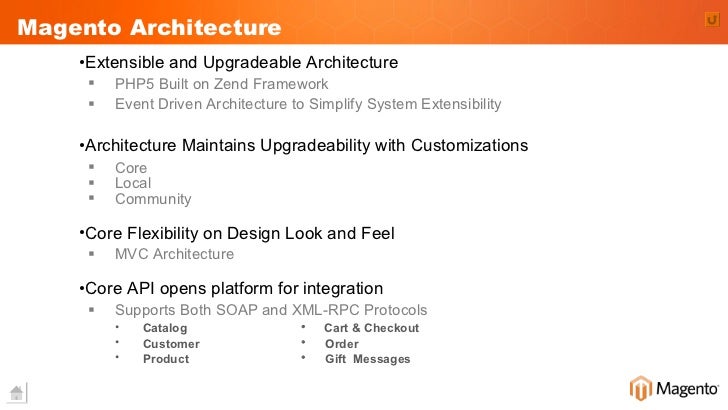 Magento Architecture

•Extensible and Upgradeable Architecture
▪ PHP5 Built on Zend Framework
▪ Event Driven Architecture to Simplify System Extensibility

•Architecture Maintains Upgradeability with Customizations
▪ Core
▪ Local
▪ Community

•Core Flexibility on Design Look and Feel
▪ MVC Architecture

•Core API opens platform for integration
▪ Supports Both SOAP and XML-RPC Protocols
• Catalog
• Customer
• Product
• Cart & Checkout
• Order
• Gift Messages

Magento